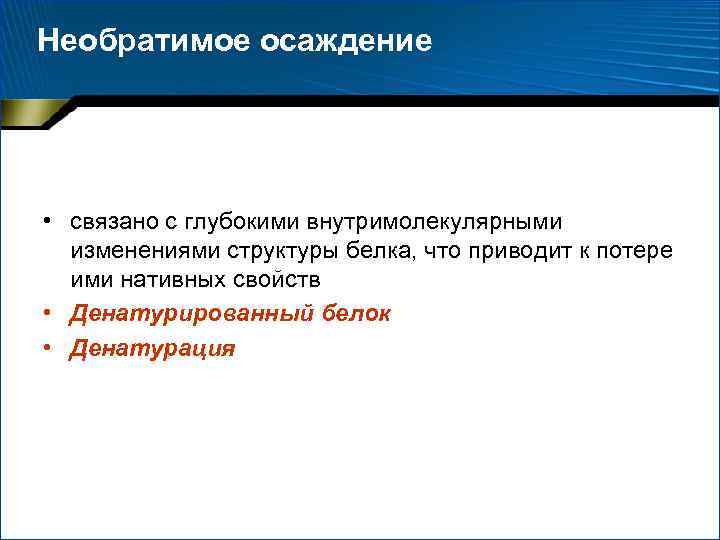 Необратимое осаждение

• связано с глубокими внутримолекулярными изменениями структуры белка, что приводит к потере ими нативных свойств
• Денатурированный белок
• Денатурация